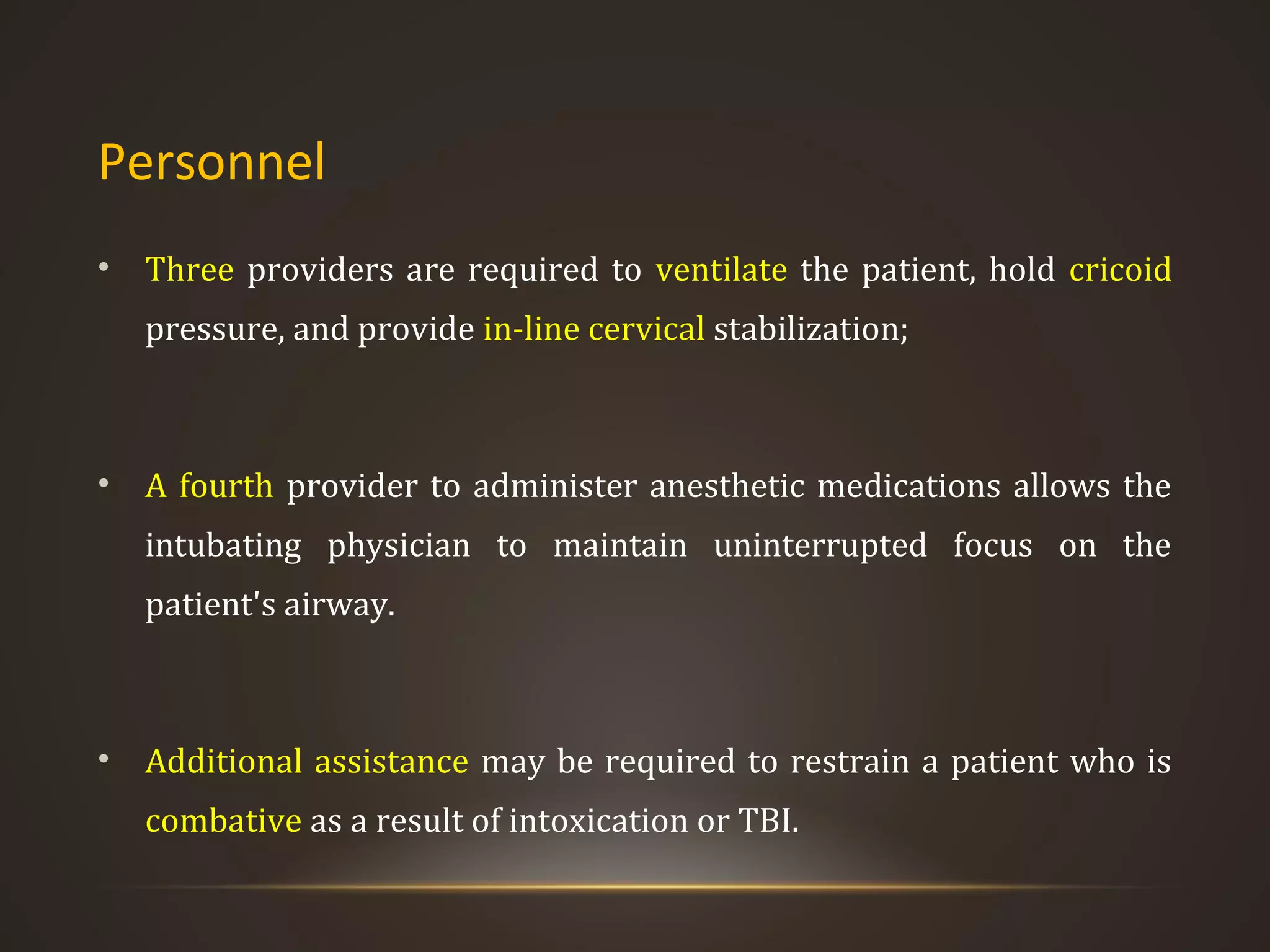 Personnel

• Three providers are required to ventilate the patient, hold cricoid pressure, and provide in-line cervical stabilization;

• A fourth provider to administer anesthetic medications allows the intubating physician to maintain uninterrupted focus on the patient's airway.

• Additional assistance may be required to restrain a patient who is combative as a result of intoxication or TBI.